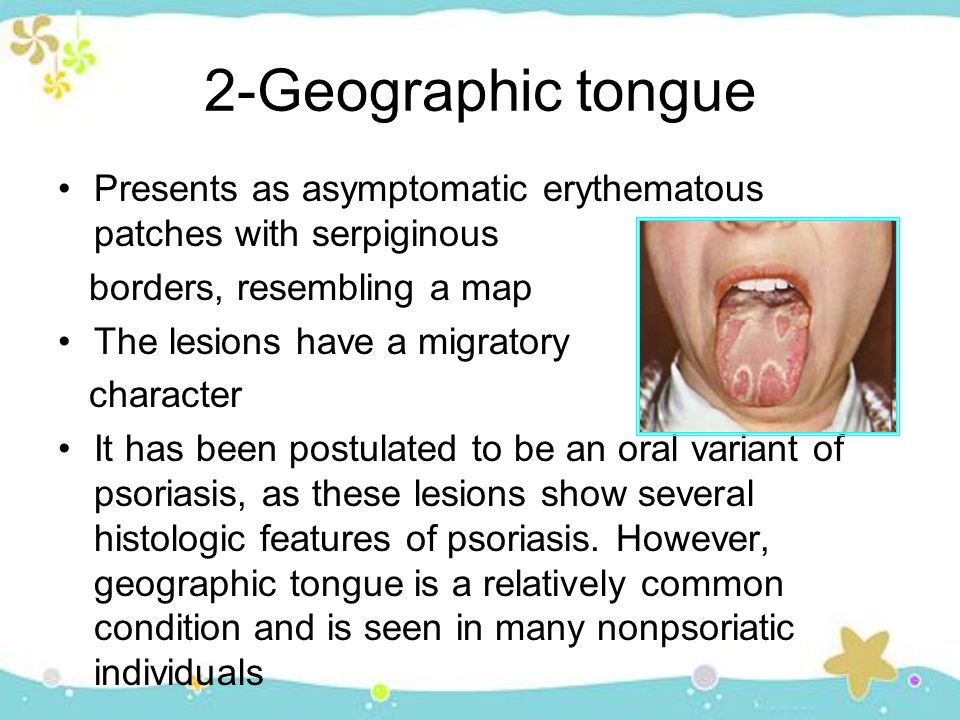 2-Geographic tongue

• Presents as asymptomatic erythematous patches with serpiginous borders, resembling a map

• The lesions have a migratory character

• It has been postulated to be an oral variant of psoriasis, as these lesions show several histologic features of psoriasis. However, geographic tongue is a relatively common condition and is seen in many nonpsoriatic individuals